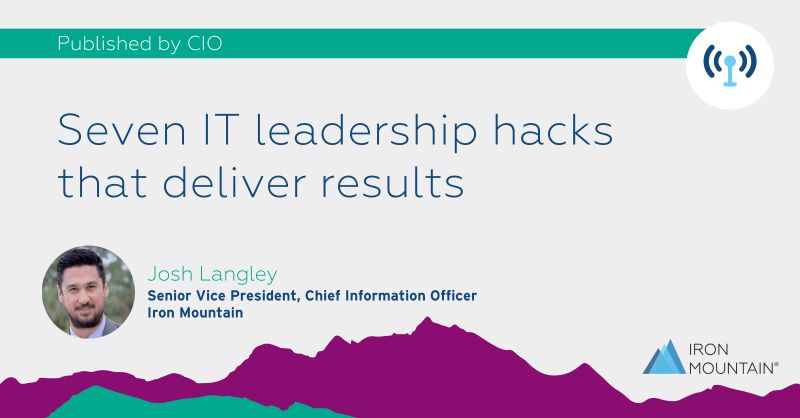 Published by CIO

Seven IT leadership hacks that deliver results

Josh Langley
Senior Vice President, Chief Information Officer
Iron Mountain

IRON MOUNTAIN®